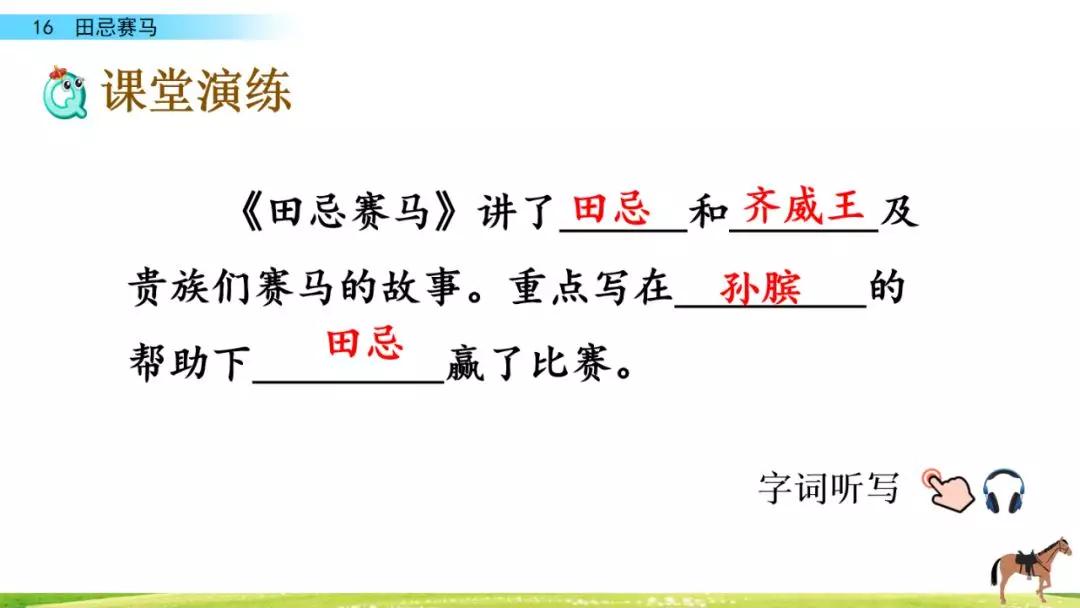 16 田忌赛马

课堂演练

《田忌赛马》讲了田忌和齐威王及贵族们赛马的故事。重点写在孙膑的帮助下田忌赢了比赛。

字词听写